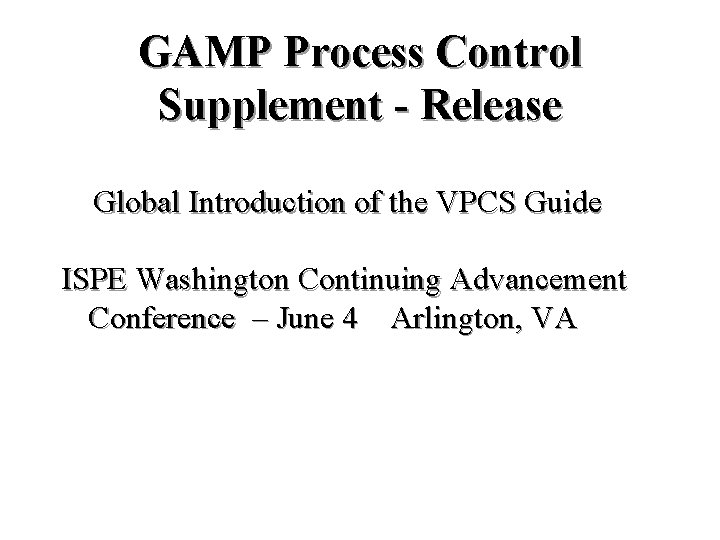 GAMP Process Control Supplement - Release

Global Introduction of the VPCS Guide

ISPE Washington Continuing Advancement Conference – June 4 Arlington, VA